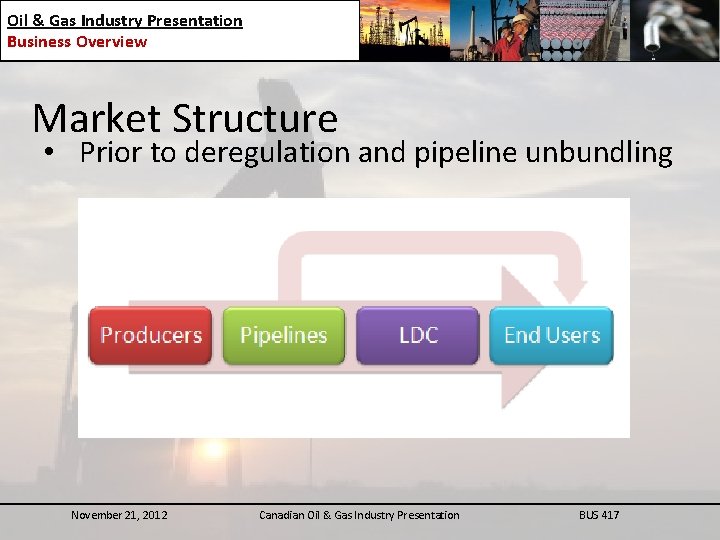 Oil & Gas Industry Presentation
Business Overview

Market Structure

• Prior to deregulation and pipeline unbundling

Producers
Pipelines
LDC
End Users

November 21, 2012
Canadian Oil & Gas Industry Presentation
BUS 417